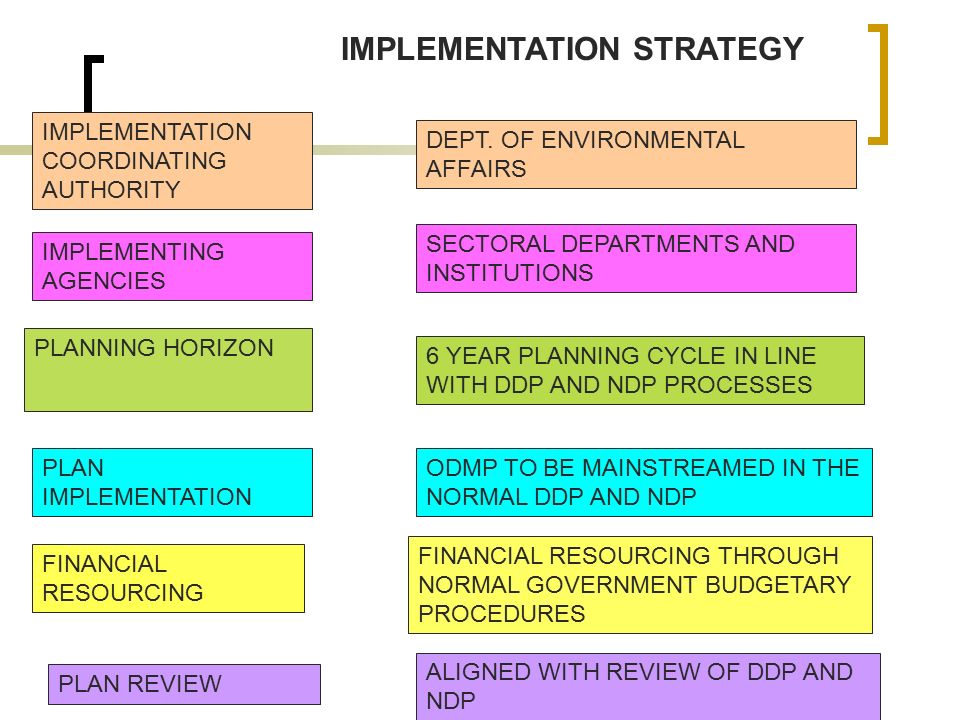 IMPLEMENTATION STRATEGY

IMPLEMENTATION COORDINATING AUTHORITY

DEPT. OF ENVIRONMENTAL AFFAIRS

IMPLEMENTING AGENCIES

SECTORAL DEPARTMENTS AND INSTITUTIONS

PLANNING HORIZON

6 YEAR PLANNING CYCLE IN LINE WITH DDP AND NDP PROCESSES

PLAN IMPLEMENTATION

ODMP TO BE MAINSTREAMED IN THE NORMAL DDP AND NDP

FINANCIAL RESOURCING

FINANCIAL RESOURCING THROUGH NORMAL GOVERNMENT BUDGETARY PROCEDURES

PLAN REVIEW

ALIGNED WITH REVIEW OF DDP AND NDP